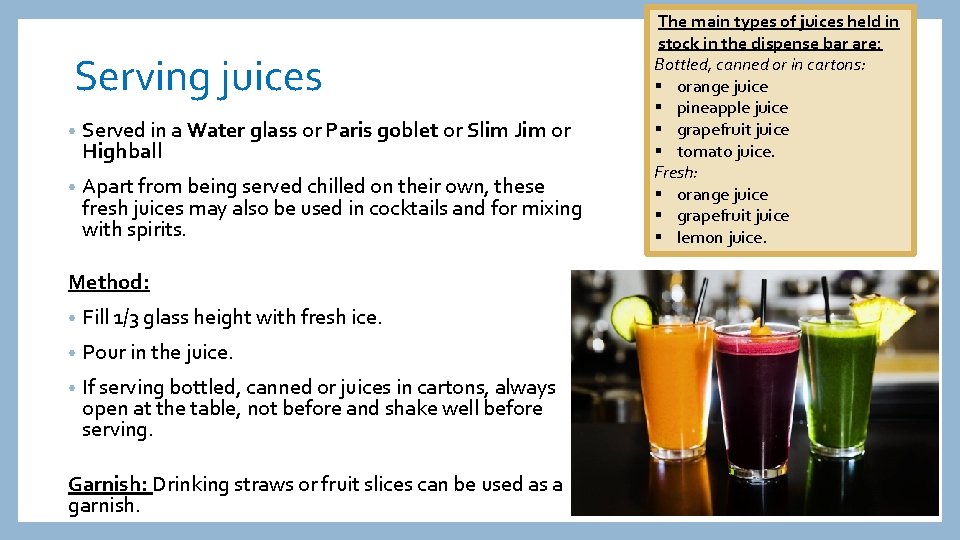 Serving juices

• Served in a Water glass or Paris goblet or Slim Jim or Highball

• Apart from being served chilled on their own, these fresh juices may also be used in cocktails and for mixing with spirits.

Method:

• Fill 1/3 glass height with fresh ice.

• Pour in the juice.

• If serving bottled, canned or juices in cartons, always open at the table, not before and shake well before serving.

Garnish: Drinking straws or fruit slices can be used as a garnish.

The main types of juices held in stock in the dispense bar are:
Bottled, canned or in cartons:
▪ orange juice
▪ pineapple juice
▪ grapefruit juice
▪ tomato juice.
Fresh:
▪ orange juice
▪ grapefruit juice
▪ lemon juice.